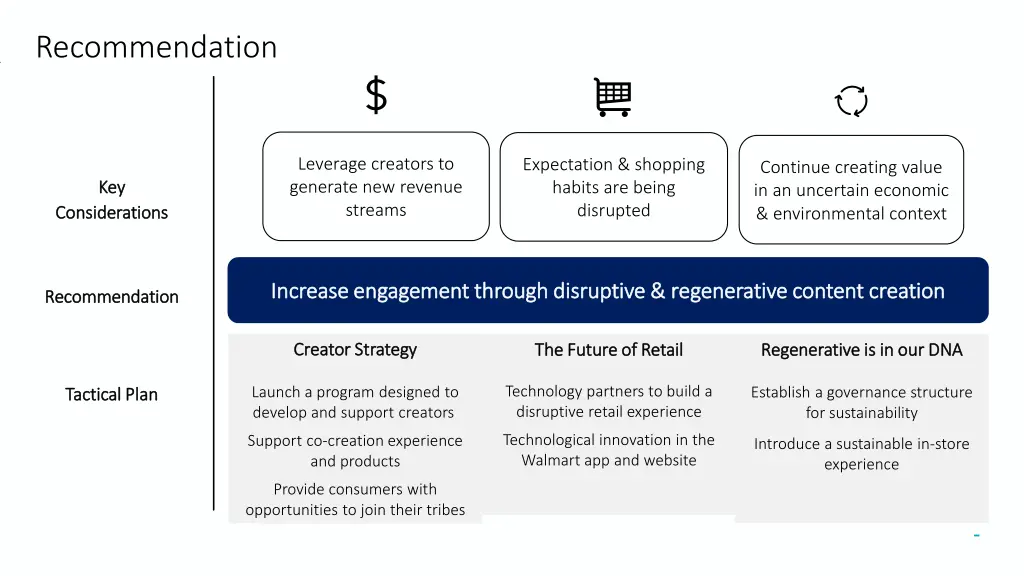 Recommendation

$

Key Considerations

Leverage creators to generate new revenue streams

Expectation & shopping habits are being disrupted

Continue creating value in an uncertain economic & environmental context

Recommendation

Increase engagement through disruptive & regenerative content creation

Tactical Plan

Creator Strategy

Launch a program designed to develop and support creators

Support co-creation experience and products

Provide consumers with opportunities to join their tribes

The Future of Retail

Technology partners to build a disruptive retail experience

Technological innovation in the Walmart app and website

Regenerative is in our DNA

Establish a governance structure for sustainability

Introduce a sustainable in-store experience